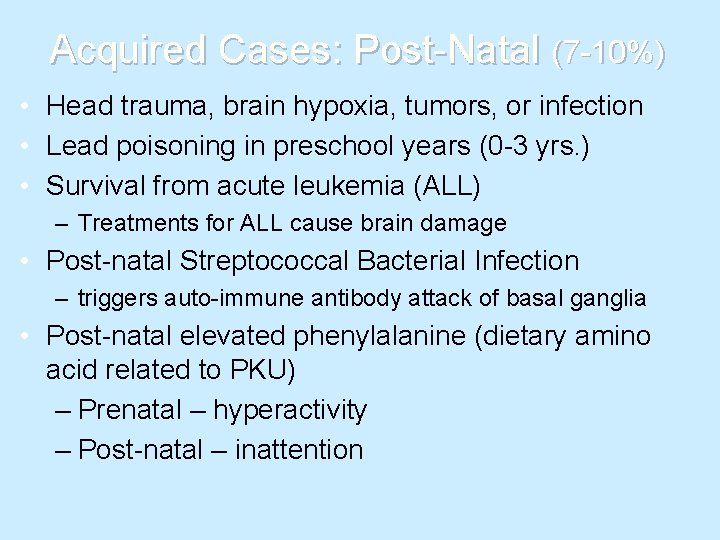 Acquired Cases: Post-Natal (7-10%)

• Head trauma, brain hypoxia, tumors, or infection
• Lead poisoning in preschool years (0-3 yrs.)
• Survival from acute leukemia (ALL)
  – Treatments for ALL cause brain damage
• Post-natal Streptococcal Bacterial Infection
  – triggers auto-immune antibody attack of basal ganglia
• Post-natal elevated phenylalanine (dietary amino acid related to PKU)
  – Prenatal – hyperactivity
  – Post-natal – inattention